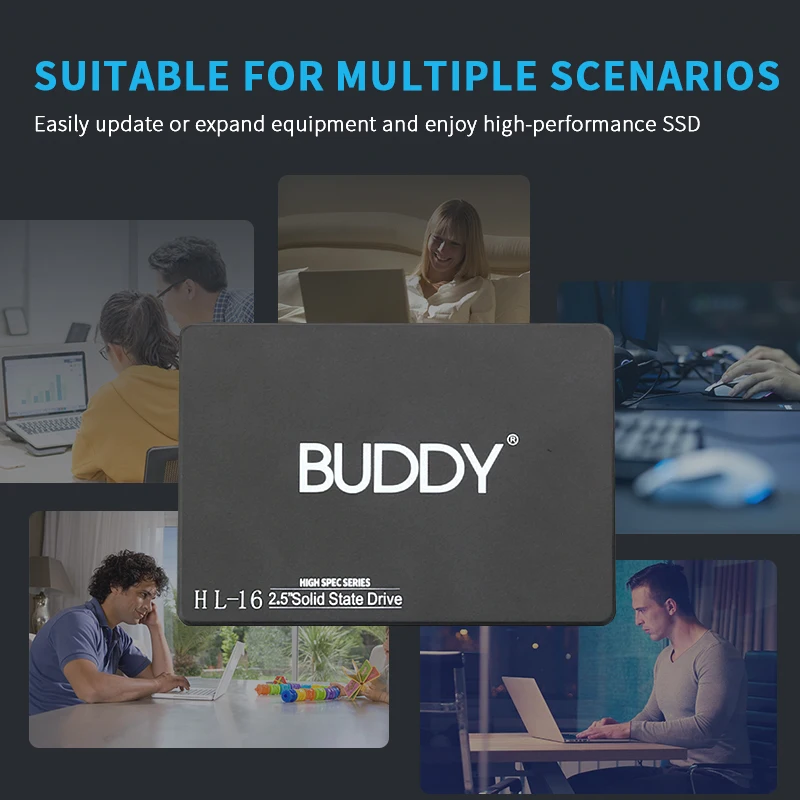 SUITABLE FOR MULTIPLE SCENARIOS

Easily update or expand equipment and enjoy high-performance SSD

BUDDY®

HL-16 HIGH SPEC SERIES 2.5"Solid State Drive